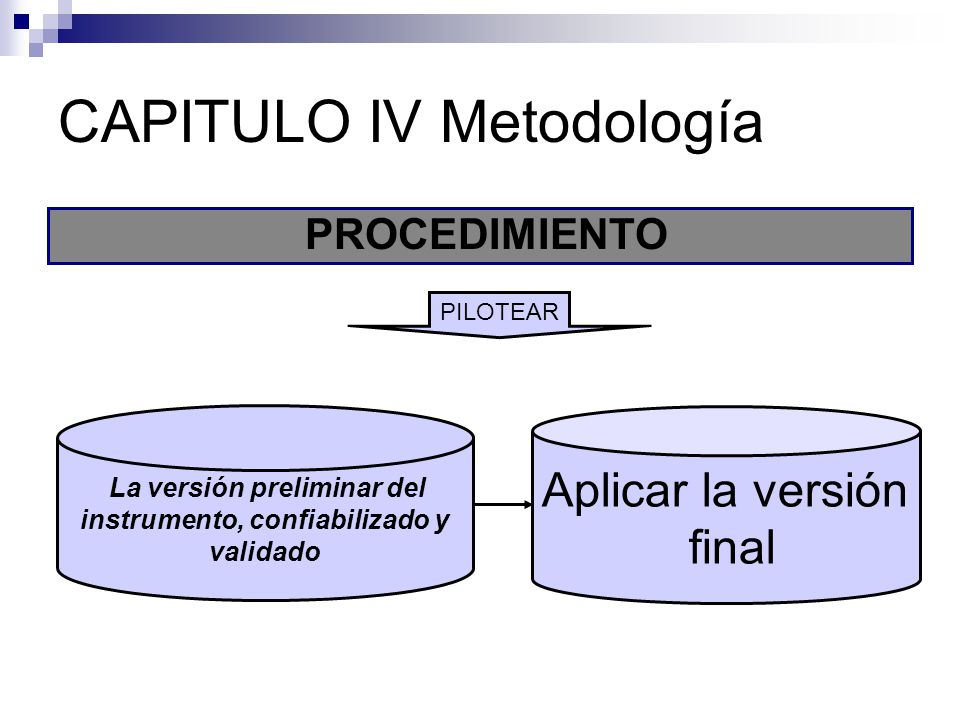 CAPITULO IV Metodología

PROCEDIMIENTO

PILOTEAR

La versión preliminar del instrumento, confiabilizado y validado

Aplicar la versión final